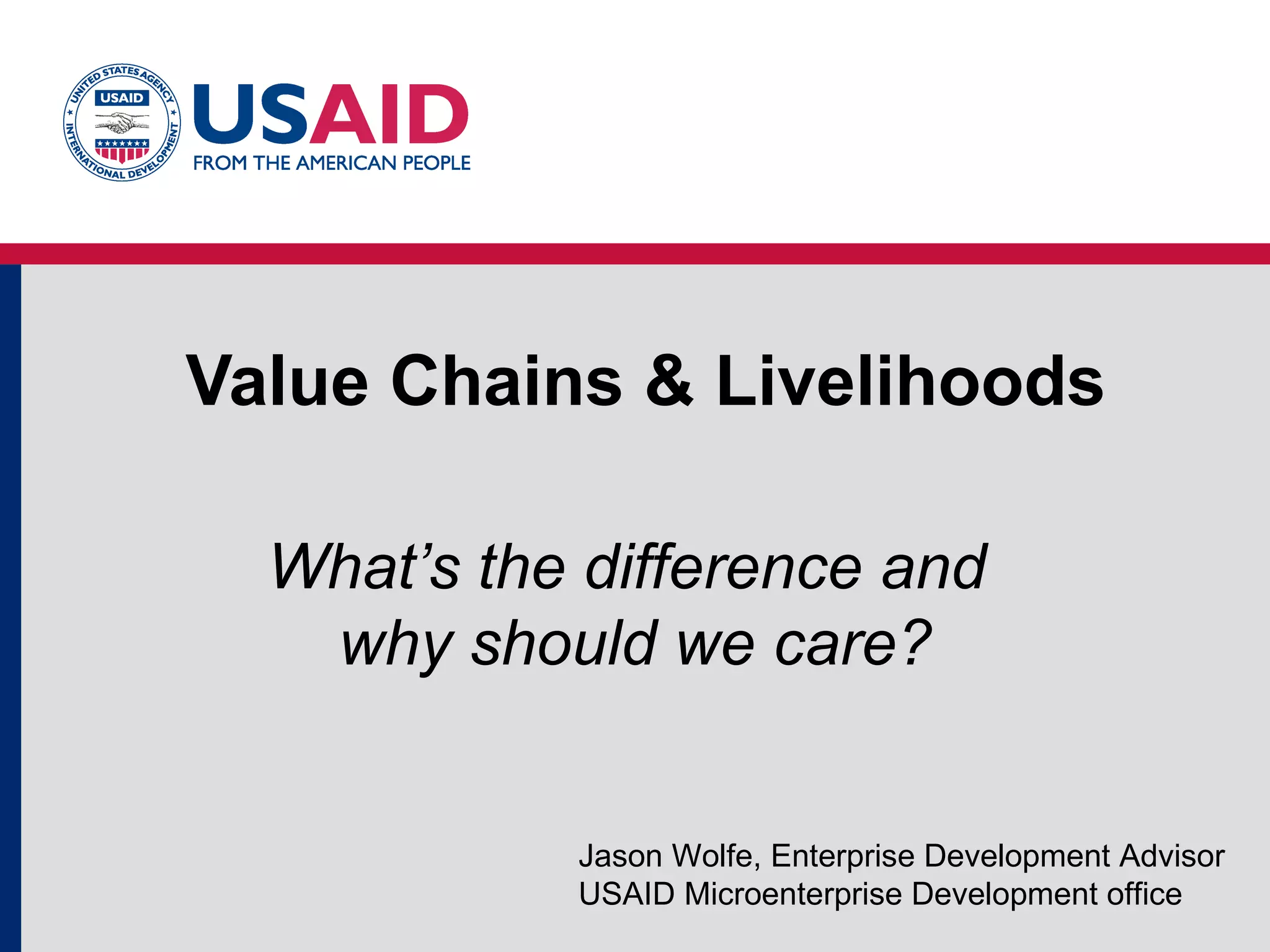 UNITED STATES AGENCY INTERNATIONAL DEVELOPMENT
USAID

USAID
FROM THE AMERICAN PEOPLE

Value Chains & Livelihoods

What's the difference and why should we care?

Jason Wolfe, Enterprise Development Advisor
USAID Microenterprise Development office